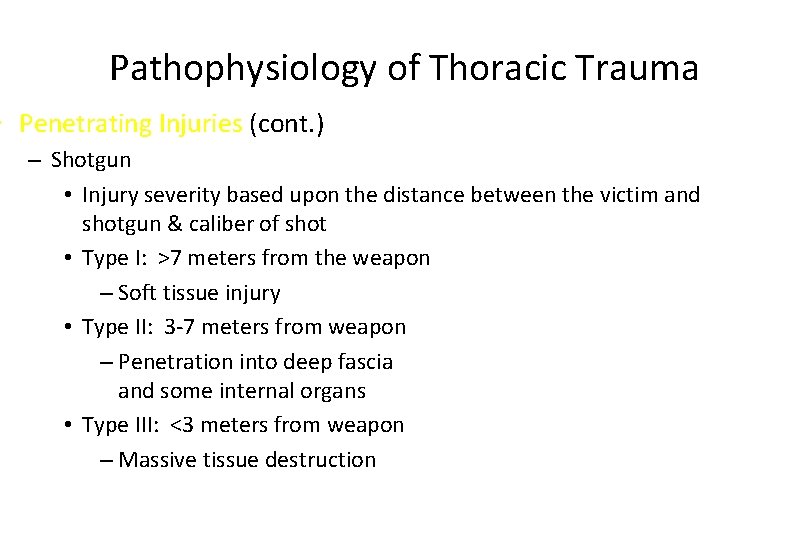 Pathophysiology of Thoracic Trauma

• Penetrating Injuries (cont.)

– Shotgun

• Injury severity based upon the distance between the victim and shotgun & caliber of shot

• Type I: >7 meters from the weapon

– Soft tissue injury

• Type II: 3-7 meters from weapon

– Penetration into deep fascia and some internal organs

• Type III: <3 meters from weapon

– Massive tissue destruction